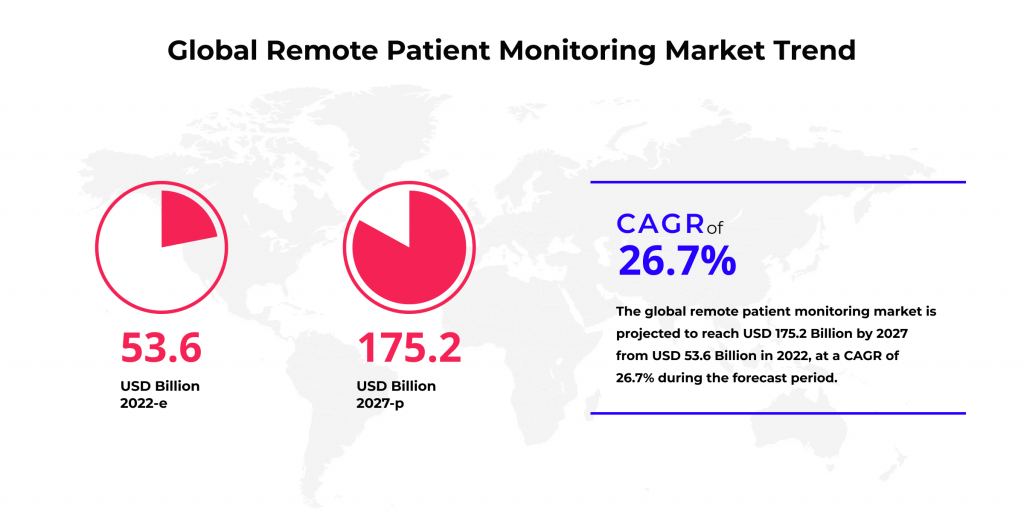 Global Remote Patient Monitoring Market Trend

53.6

USD Billion
2022-e

175.2

USD Billion
2027-p

CAGR of
26.7%

The global remote patient monitoring market is projected to reach USD 175.2 Billion by 2027 from USD 53.6 Billion in 2022, at a CAGR of 26.7% during the forecast period.